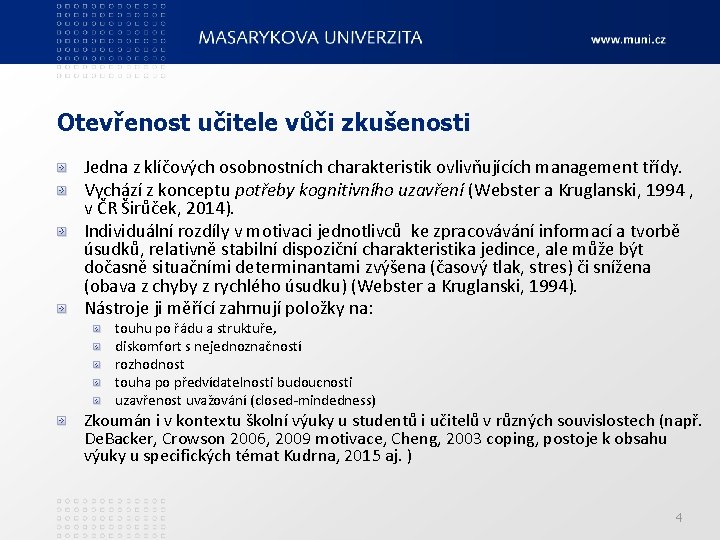 MASARYKOVA UNIVERZITA

www.muni.cz

Otevřenost učitele vůči zkušenosti

Jedna z klíčových osobnostních charakteristik ovlivňujících management třídy.

Vychází z konceptu potřeby kognitivního uzavření (Webster a Kruglanski, 1994 , v ČR Širůček, 2014).

Individuální rozdíly v motivaci jednotlivců ke zpracovávání informací a tvorbě úsudků, relativně stabilní dispoziční charakteristika jedince, ale může být dočasně situačními determinantami zvýšena (časový tlak, stres) či snížena (obava z chyby z rychlého úsudku) (Webster a Kruglanski, 1994).

Nástroje ji měřící zahrnují položky na:

touhu po řádu a struktuře,

diskomfort s nejednoznačností

rozhodnost

touha po předvídatelnosti budoucnosti

uzavřenost uvažování (closed-mindedness)

Zkoumán i v kontextu školní výuky u studentů i učitelů v různých souvislostech (např. DeBacker, Crowson 2006, 2009 motivace, Cheng, 2003 coping, postoje k obsahu výuky u specifických témat Kudrna, 2015 aj. )

4